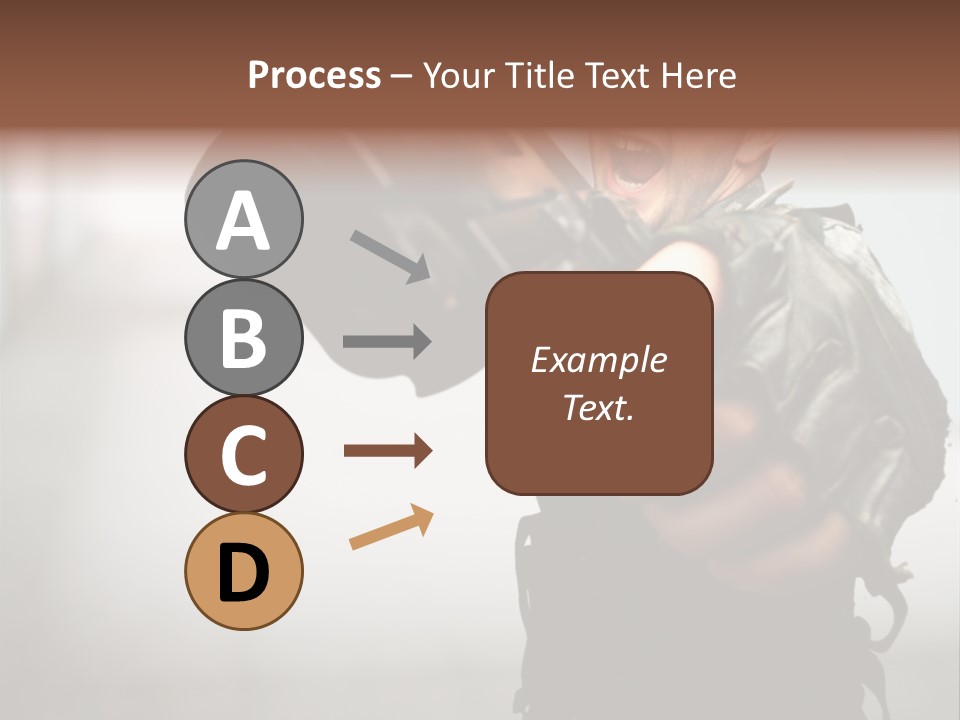 Process – Your Title Text Here

A

B

C

D

Example Text.